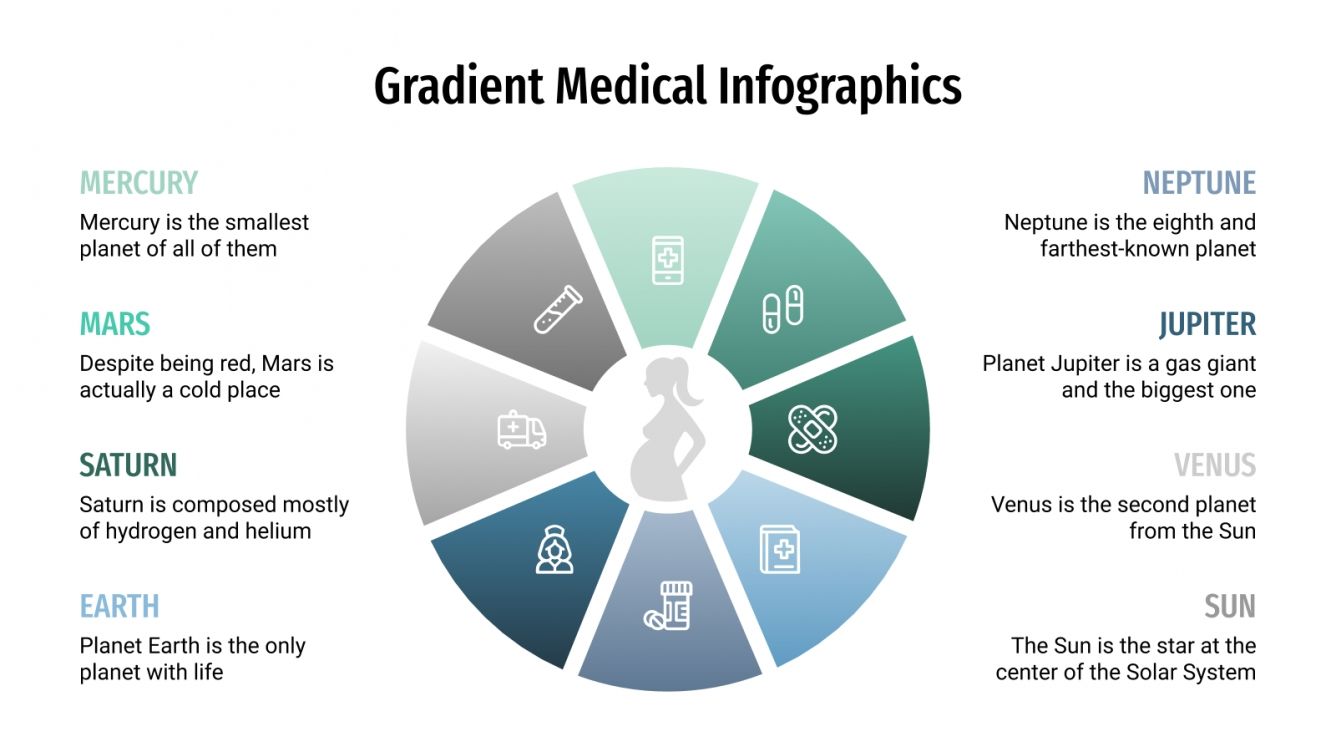 Gradient Medical Infographics

MERCURY
Mercury is the smallest planet of all of them

MARS
Despite being red, Mars is actually a cold place

SATURN
Saturn is composed mostly of hydrogen and helium

EARTH
Planet Earth is the only planet with life

NEPTUNE
Neptune is the eighth and farthest-known planet

JUPITER
Planet Jupiter is a gas giant and the biggest one

VENUS
Venus is the second planet from the Sun

SUN
The Sun is the star at the center of the Solar System